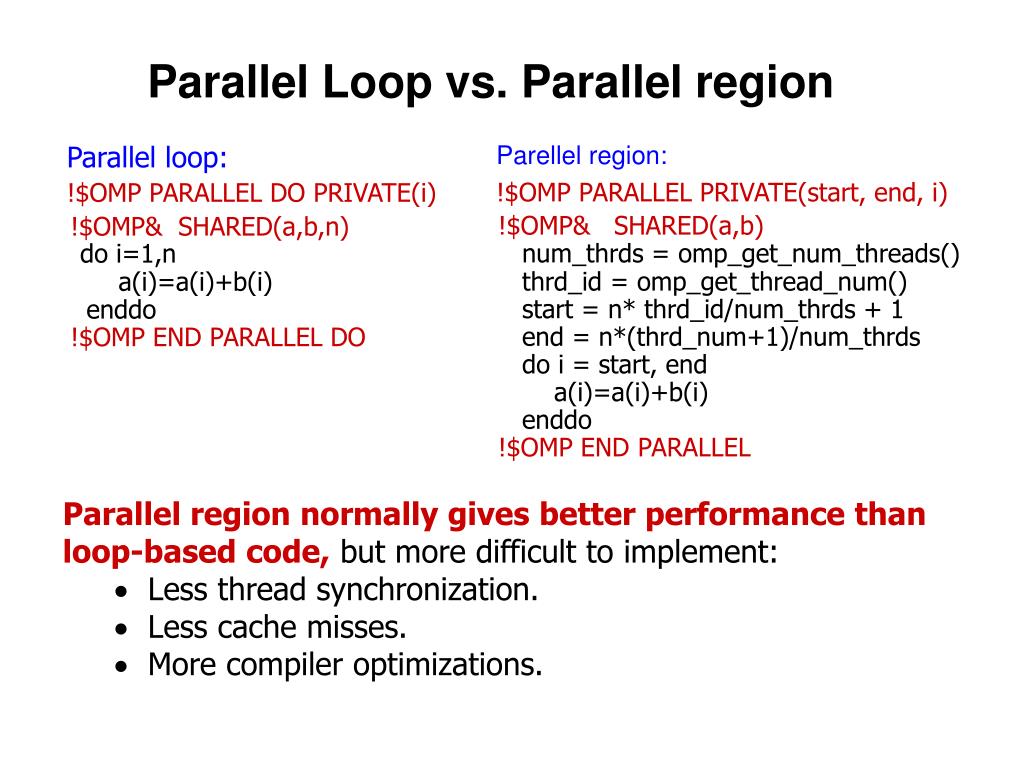 Parallel Loop vs. Parallel region

Parallel loop:
!$OMP PARALLEL DO PRIVATE(i)
!$OMP& SHARED(a,b,n)
do i=1,n
a(i)=a(i)+b(i)
enddo
!$OMP END PARALLEL DO

Parellel region:
!$OMP PARALLEL PRIVATE(start, end, i)
!$OMP& SHARED(a,b)
num_thrds = omp_get_num_threads()
thrd_id = omp_get_thread_num()
start = n* thrd_id/num_thrds + 1
end = n*(thrd_num+1)/num_thrds
do i = start, end
a(i)=a(i)+b(i)
enddo
!$OMP END PARALLEL

Parallel region normally gives better performance than loop-based code, but more difficult to implement:
• Less thread synchronization.
• Less cache misses.
• More compiler optimizations.